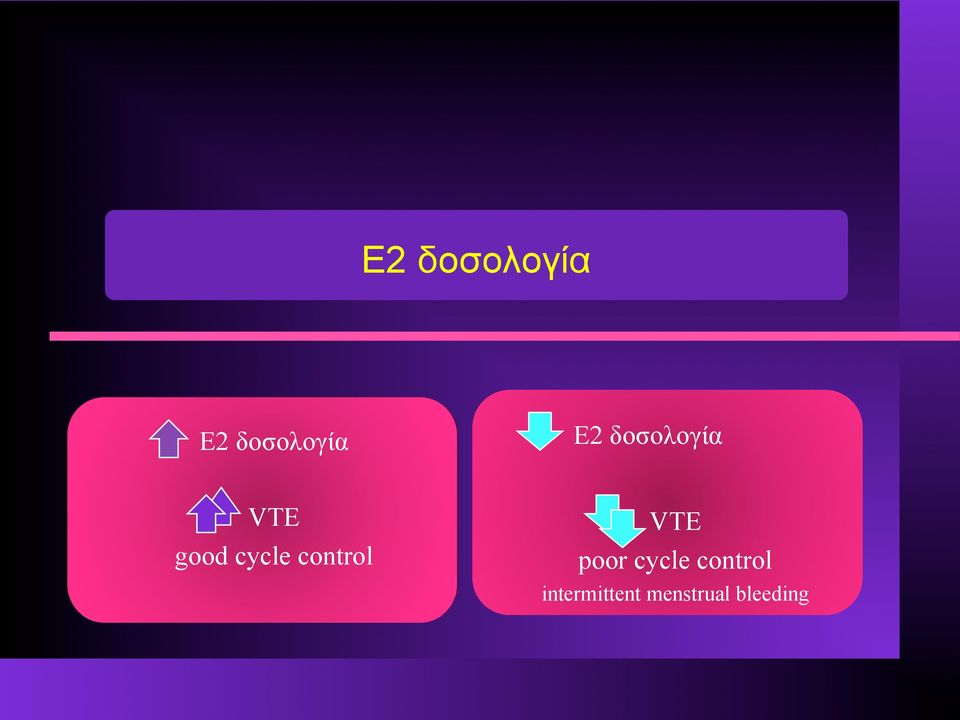 E2 δοσολογία

E2 δοσολογία

VTE

good cycle control

E2 δοσολογία

VTE

poor cycle control

intermittent menstrual bleeding